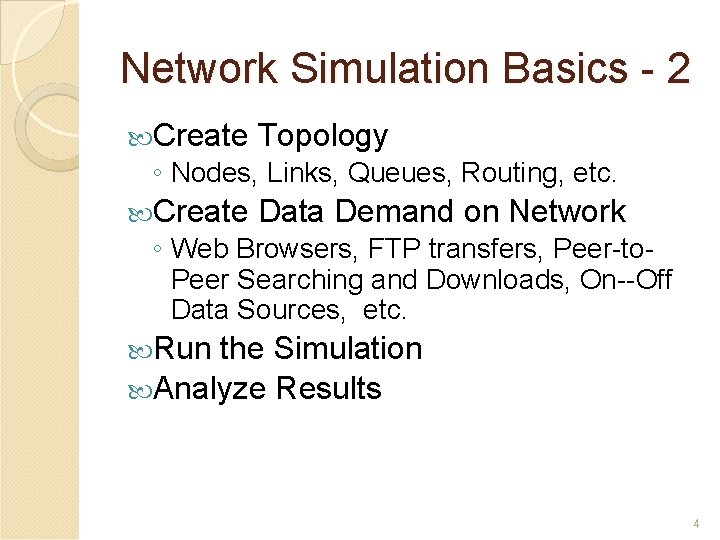 Network Simulation Basics - 2

Create Topology
◦ Nodes, Links, Queues, Routing, etc.

Create Data Demand on Network
◦ Web Browsers, FTP transfers, Peer-to-Peer Searching and Downloads, On--Off Data Sources, etc.

Run the Simulation

Analyze Results

4